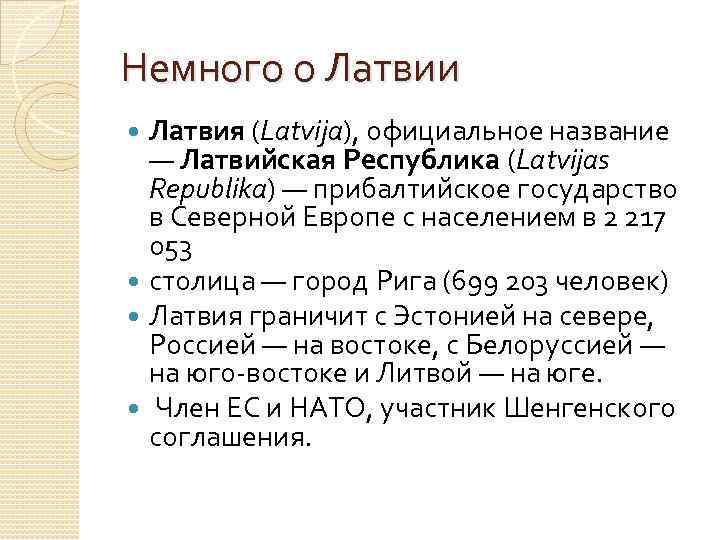 Немного о Латвии

- Латвия (Latvija), официальное название — Латвийская Республика (Latvijas Republika) — прибалтийское государство в Северной Европе с населением в 2 217 053
- столица — город Рига (699 203 человек)
- Латвия граничит с Эстонией на севере, Россией — на востоке, с Белоруссией — на юго-востоке и Литвой — на юге.
- Член ЕС и НАТО, участник Шенгенского соглашения.